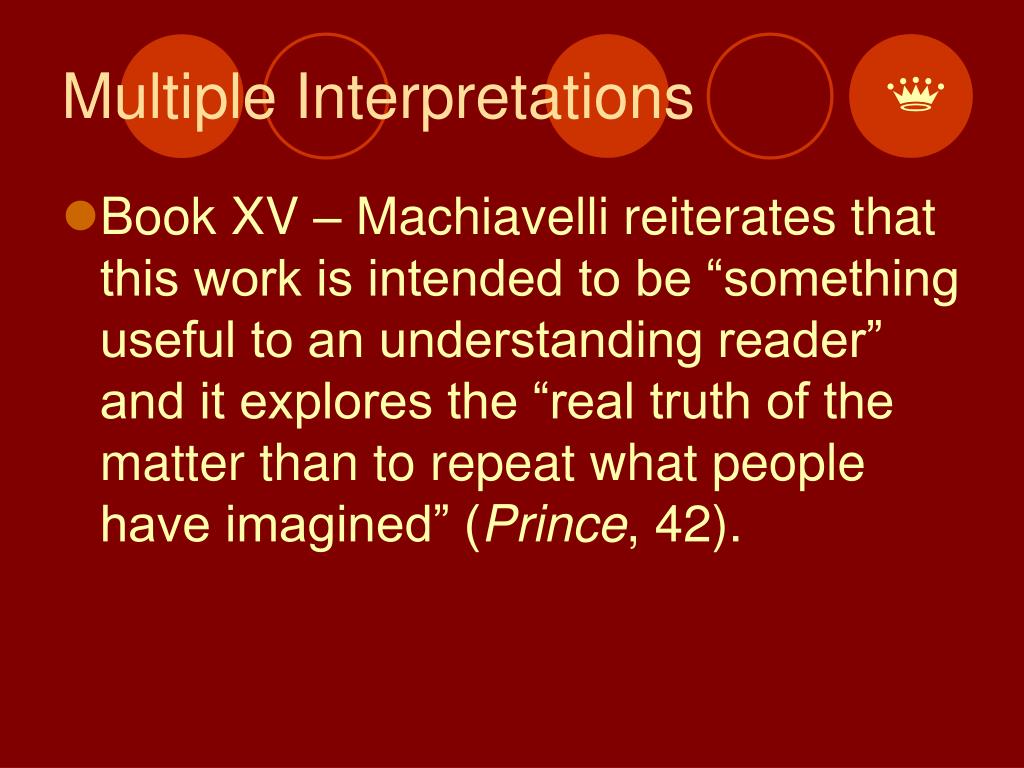 Multiple Interpretations

Book XV – Machiavelli reiterates that this work is intended to be “something useful to an understanding reader” and it explores the “real truth of the matter than to repeat what people have imagined” (Prince, 42).